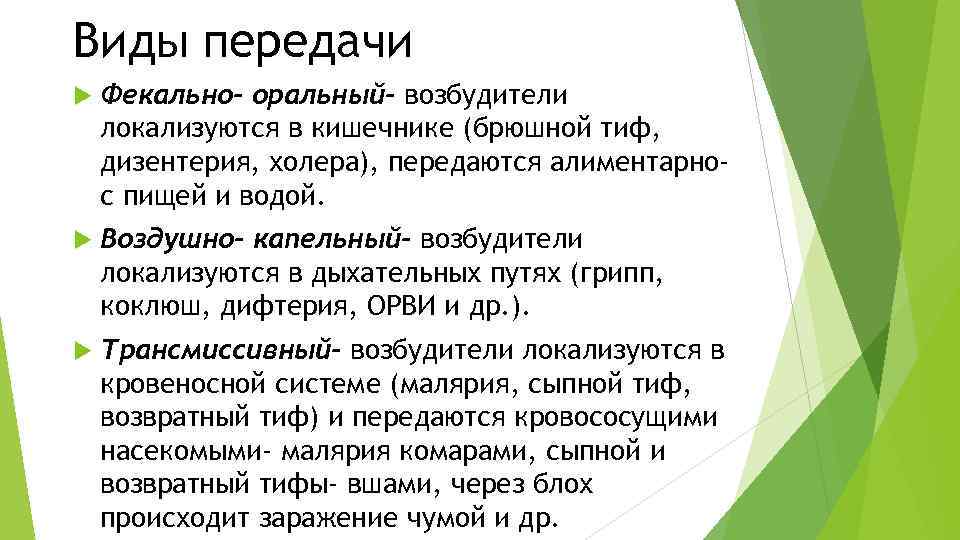 Виды передачи

Фекально- оральный- возбудители локализуются в кишечнике (брюшной тиф, дизентерия, холера), передаются алиментарно- с пищей и водой.

Воздушно- капельный- возбудители локализуются в дыхательных путях (грипп, коклюш, дифтерия, ОРВИ и др.).

Трансмиссивный- возбудители локализуются в кровеносной системе (малярия, сыпной тиф, возвратный тиф) и передаются кровососущими насекомыми- малярия комарами, сыпной и возвратный тифы- вшами, через блох происходит заражение чумой и др.